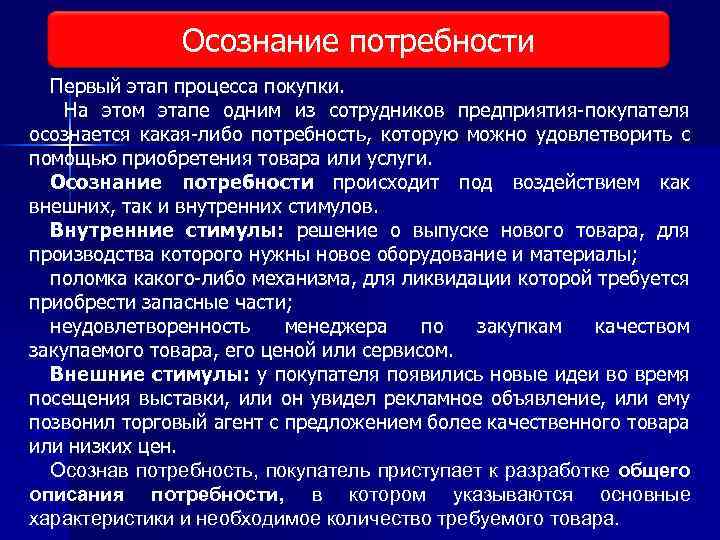 Осознание потребности

Первый этап процесса покупки.

На этом этапе одним из сотрудников предприятия-покупателя осознается какая-либо потребность, которую можно удовлетворить с помощью приобретения товара или услуги.

Осознание потребности происходит под воздействием как внешних, так и внутренних стимулов.

Внутренние стимулы: решение о выпуске нового товара, для производства которого нужны новое оборудование и материалы;

поломка какого-либо механизма, для ликвидации которой требуется приобрести запасные части;

неудовлетворенность менеджера по закупкам качеством закупаемого товара, его ценой или сервисом.

Внешние стимулы: у покупателя появились новые идеи во время посещения выставки, или он увидел рекламное объявление, или ему позвонил торговый агент с предложением более качественного товара или низких цен.

Осознав потребность, покупатель приступает к разработке общего описания потребности, в котором указываются основные характеристики и необходимое количество требуемого товара.